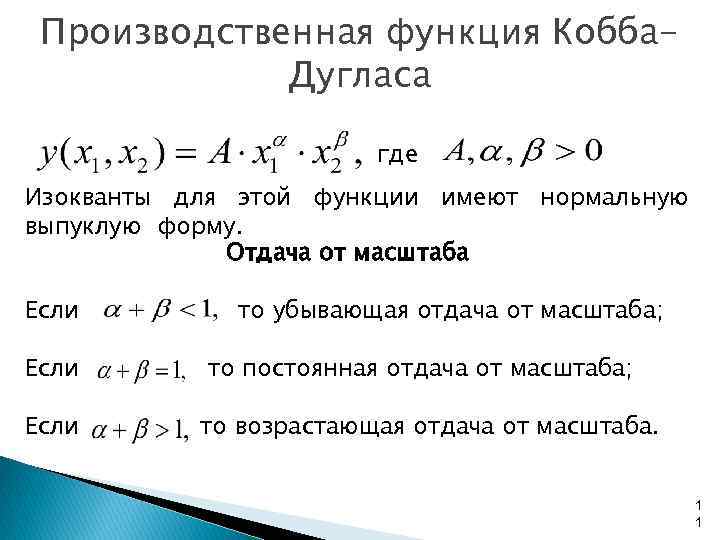 Производственная функция Кобба-Дугласа

$y(x_1, x_2) = A \cdot x_1^{\alpha} \cdot x_2^{\beta}$, где $A, \alpha, \beta > 0$

Изокванты для этой функции имеют нормальную выпуклую форму.

Отдача от масштаба

Если $\alpha + \beta < 1$, то убывающая отдача от масштаба;

Если $\alpha + \beta = 1$, то постоянная отдача от масштаба;

Если $\alpha + \beta > 1$, то возрастающая отдача от масштаба.

11